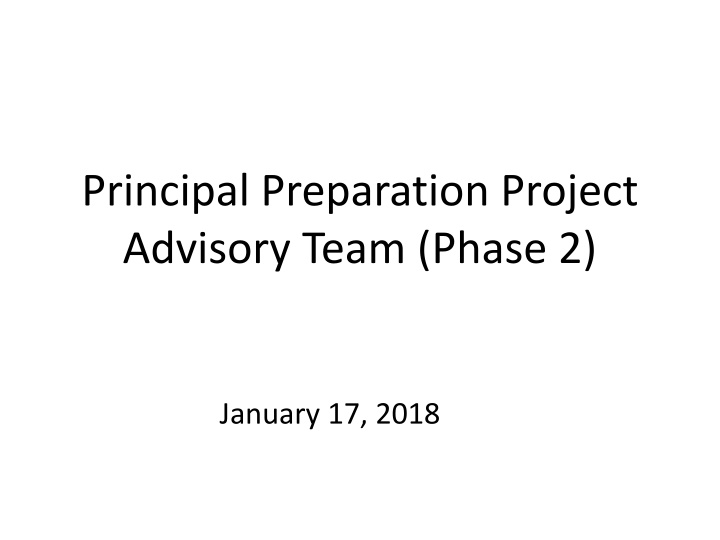 Principal Preparation Project
Advisory Team (Phase 2)

January 17, 2018